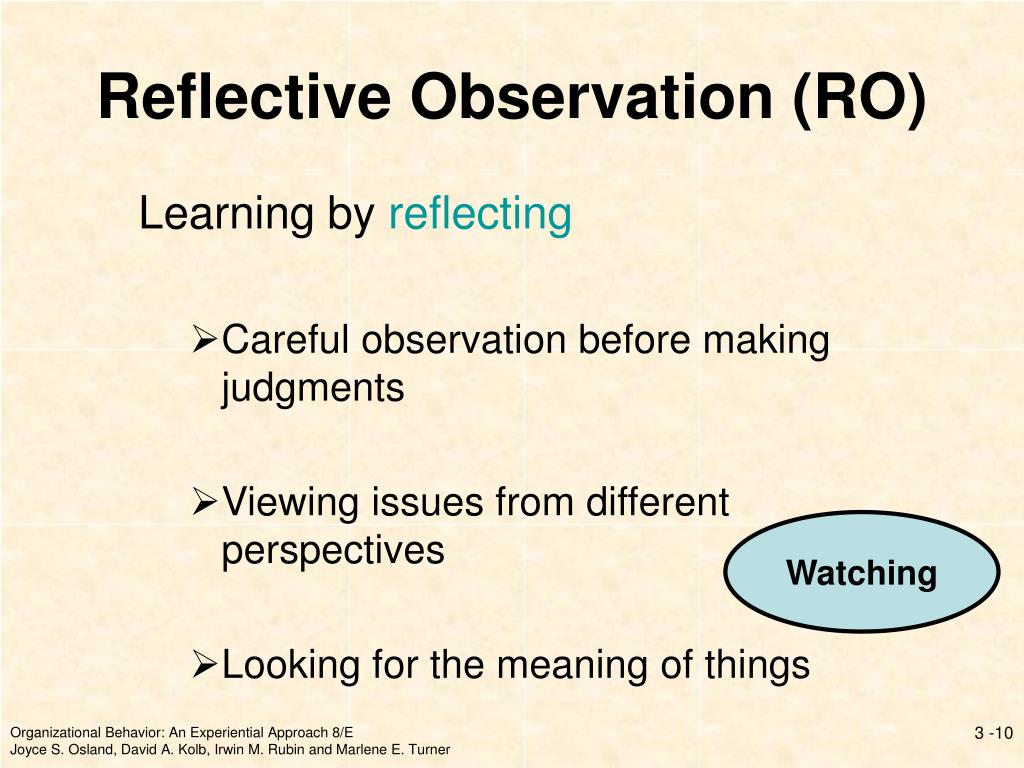 Reflective Observation (RO)

Learning by reflecting

➢Careful observation before making judgments

➢Viewing issues from different perspectives

Watching

➢Looking for the meaning of things

Organizational Behavior: An Experiential Approach 8/E
Joyce S. Osland, David A. Kolb, Irwin M. Rubin and Marlene E. Turner

3 -10